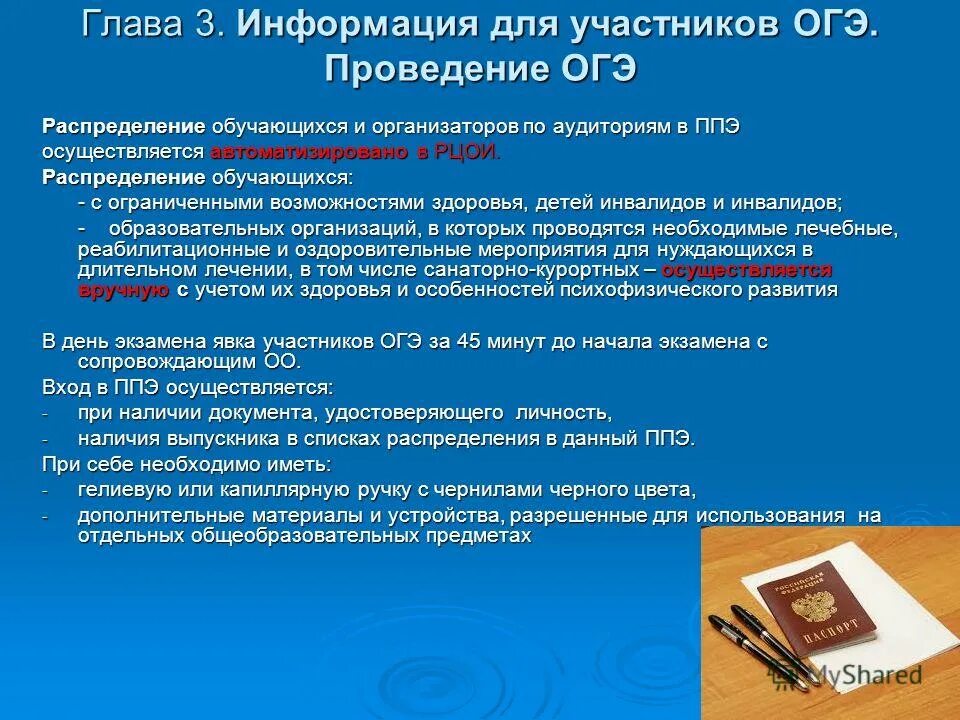 Глава 3. Информация для участников ОГЭ. Проведение ОГЭ

Распределение обучающихся и организаторов по аудиториям в ППЭ осуществляется автоматизировано в РЦОИ.

Распределение обучающихся:

- с ограниченными возможностями здоровья, детей инвалидов и инвалидов;

- образовательных организаций, в которых проводятся необходимые лечебные, реабилитационные и оздоровительные мероприятия для нуждающихся в длительном лечении, в том числе санаторно-курортных – осуществляется вручную с учетом их здоровья и особенностей психофизического развития

В день экзамена явка участников ОГЭ за 45 минут до начала экзамена с сопровождающим ОО.

Вход в ППЭ осуществляется:

- при наличии документа, удостоверяющего личность,
- наличия выпускника в списках распределения в данный ППЭ.

При себе необходимо иметь:

- гелиевую или капиллярную ручку с чернилами черного цвета,
- дополнительные материалы и устройства, разрешенные для использования на отдельных общеобразовательных предметах

РОССИЙСКАЯ ФЕДЕРАЦИЯ
ПАСПОРТ

MyShared